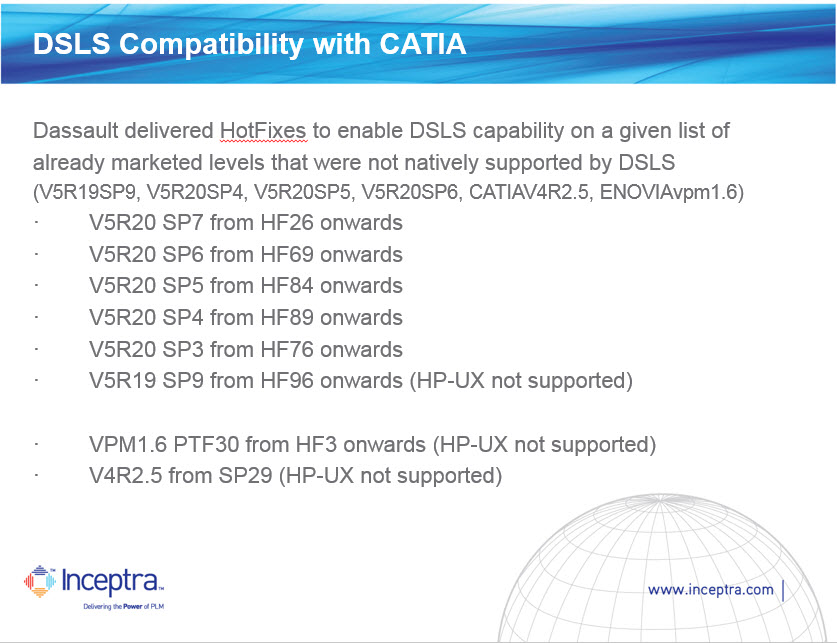 DSLS Compatibility with CATIA

Dassault delivered HotFixes to enable DSLS capability on a given list of already marketed levels that were not natively supported by DSLS (V5R19SP9, V5R20SP4, V5R20SP5, V5R20SP6, CATIAV4R2.5, ENOVIAvpm1.6)

· V5R20 SP7 from HF26 onwards
· V5R20 SP6 from HF69 onwards
· V5R20 SP5 from HF84 onwards
· V5R20 SP4 from HF89 onwards
· V5R20 SP3 from HF76 onwards
· V5R19 SP9 from HF96 onwards (HP-UX not supported)

· VPM1.6 PTF30 from HF3 onwards (HP-UX not supported)
· V4R2.5 from SP29 (HP-UX not supported)

Inceptra™
Delivering the Power of PLM

www.inceptra.com